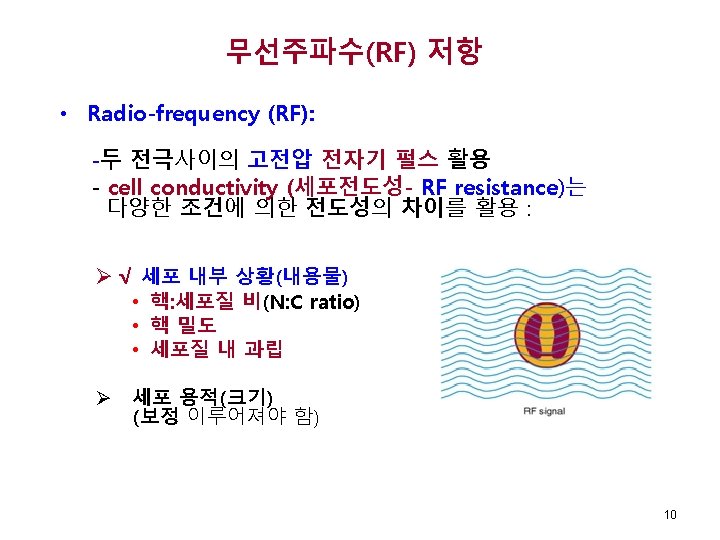 무선주파수(RF) 저항

• Radio-frequency (RF):

-두 전극사이의 고전압 전자기 펄스 활용
- cell conductivity (세포전도성- RF resistance)는 다양한 조건에 의한 전도성의 차이를 활용 :

➢ √ 세포 내부 상황(내용물)
• 핵:세포질 비(N:C ratio)
• 핵 밀도
• 세포질 내 과립

➢ 세포 용적(크기)
(보정 이루어져야 함)

RF signal

10